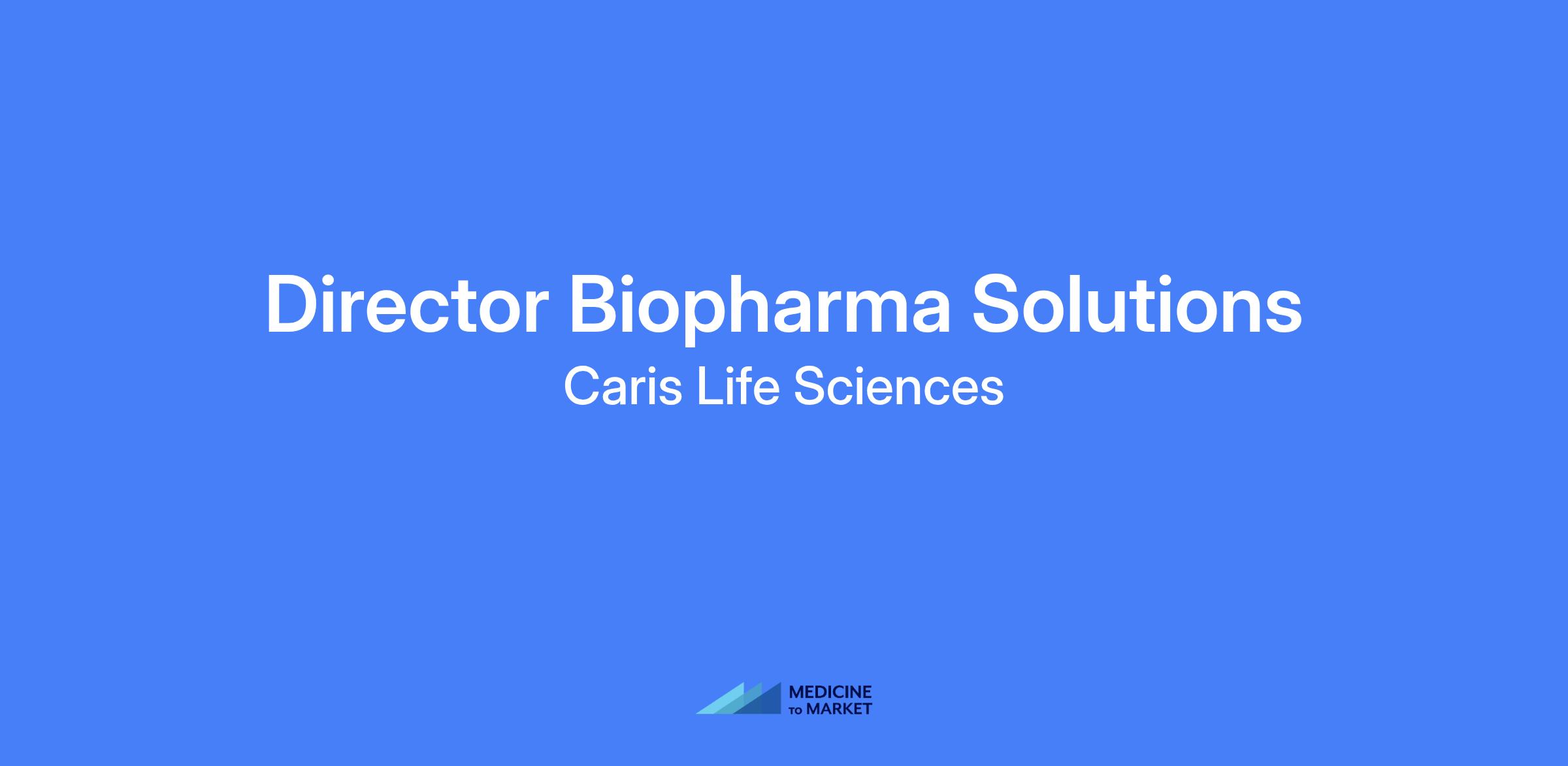 Director Biopharma Solutions

Caris Life Sciences

MEDICINE
TO MARKET